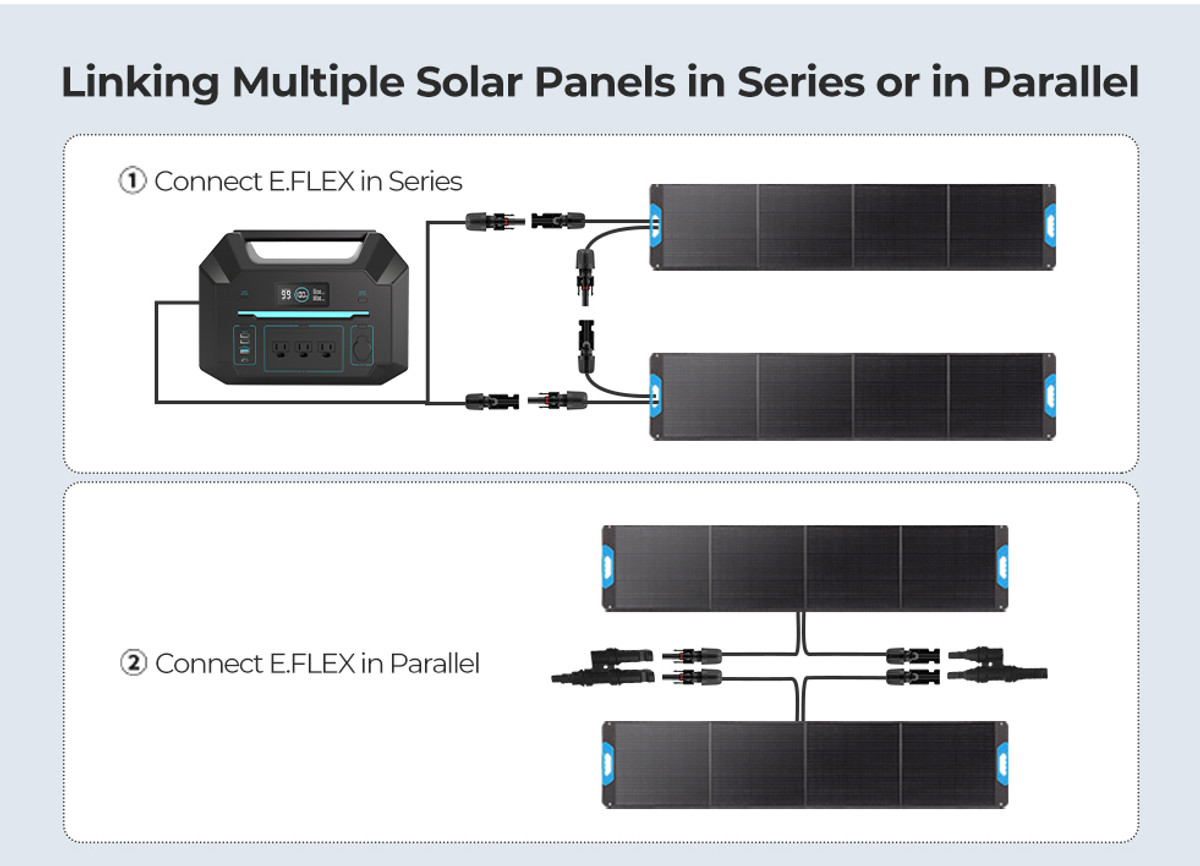 Linking Multiple Solar Panels in Series or in Parallel

① Connect E.FLEX in Series

99

② Connect E.FLEX in Parallel